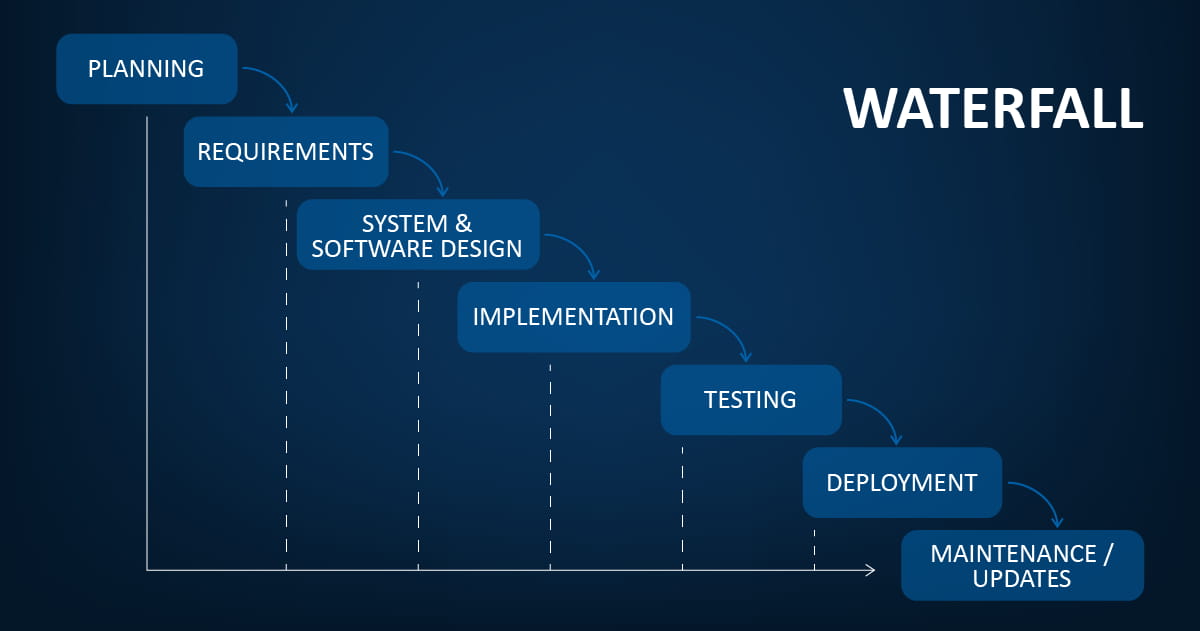 WATERFALL

PLANNING

REQUIREMENTS

SYSTEM & SOFTWARE DESIGN

IMPLEMENTATION

TESTING

DEPLOYMENT

MAINTENANCE / UPDATES